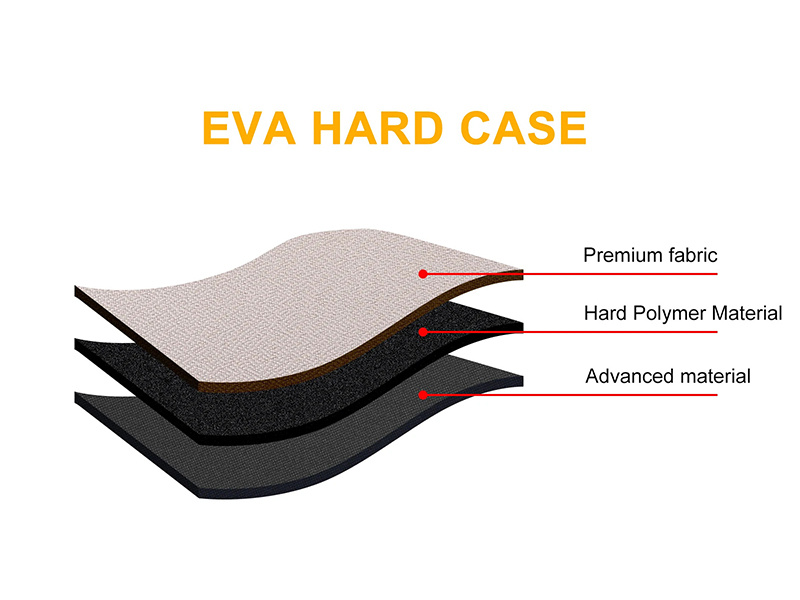 EVA HARD CASE

Premium fabric

Hard Polymer Material

Advanced material